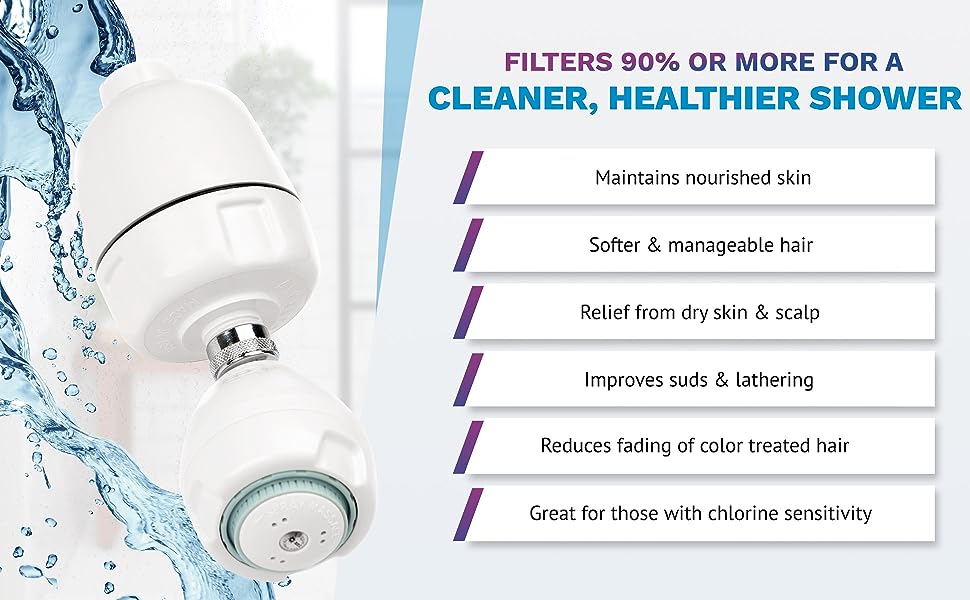 FILTERS 90% OR MORE FOR A
CLEANER, HEALTHIER SHOWER

Maintains nourished skin

Softer & manageable hair

Relief from dry skin & scalp

Improves suds & lathering

Reduces fading of color treated hair

Great for those with chlorine sensitivity